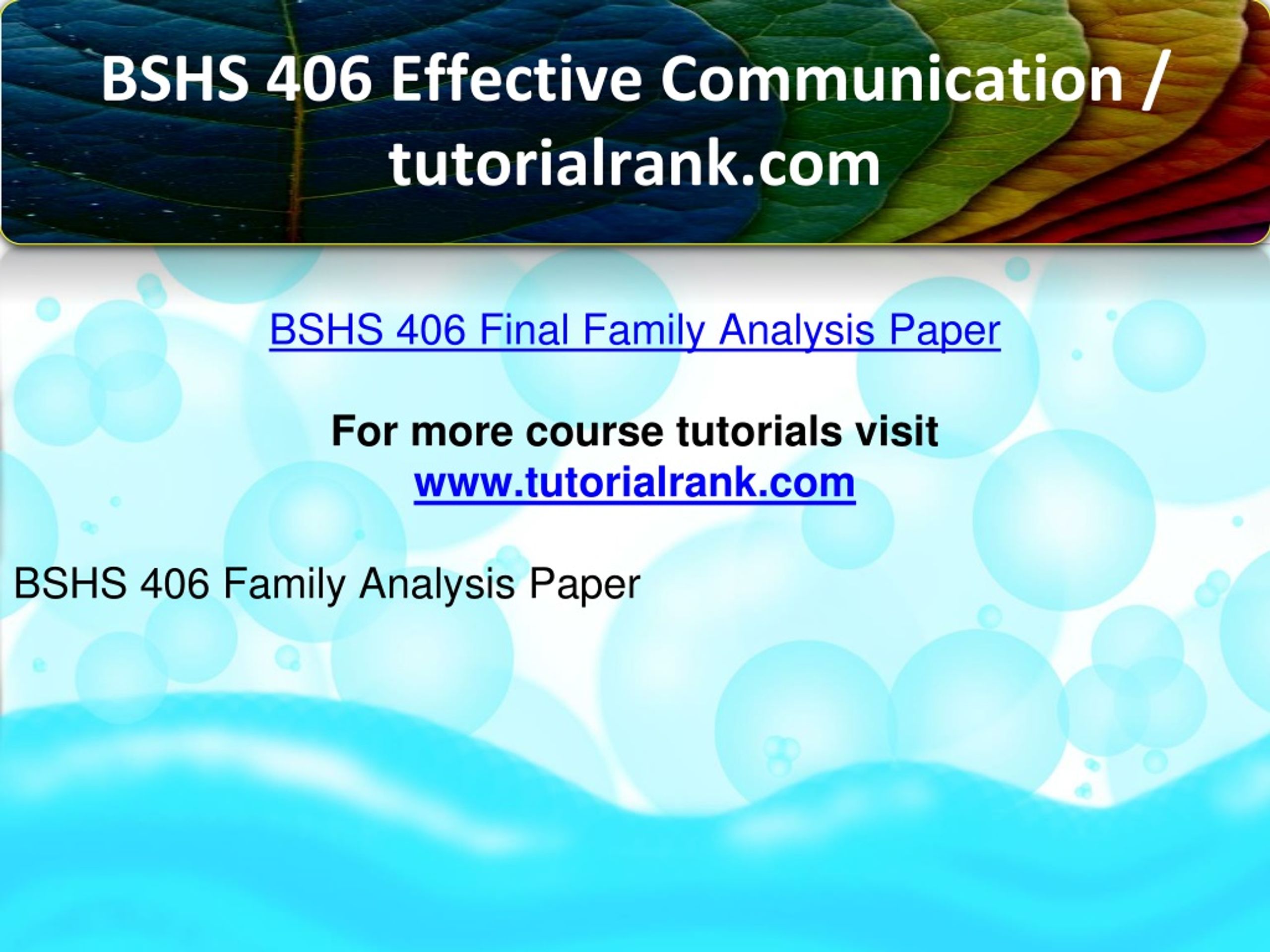 BSHS 406 Effective Communication / tutorialrank.com

BSHS 406 Final Family Analysis Paper

For more course tutorials visit
www.tutorialrank.com

BSHS 406 Family Analysis Paper